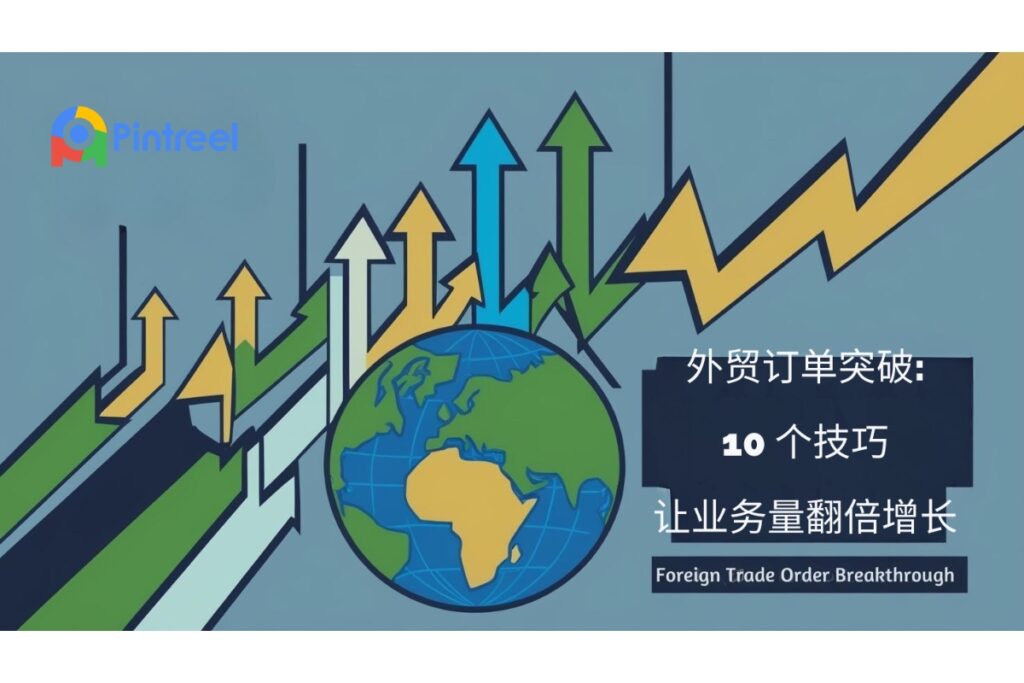 Pintreel

外贸订单突破:

10 个技巧

让业务量翻倍增长

Foreign Trade Order Breakthrough